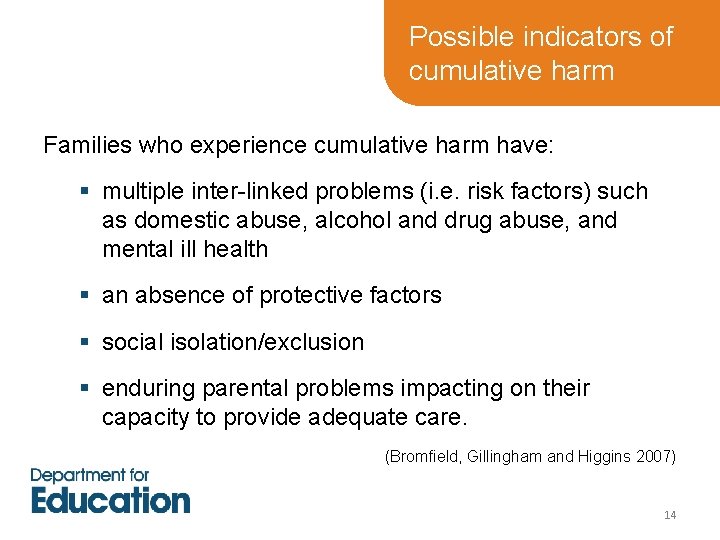 Possible indicators of cumulative harm

Families who experience cumulative harm have:

▪ multiple inter-linked problems (i.e. risk factors) such as domestic abuse, alcohol and drug abuse, and mental ill health

▪ an absence of protective factors

▪ social isolation/exclusion

▪ enduring parental problems impacting on their capacity to provide adequate care.

(Bromfield, Gillingham and Higgins 2007)

Department for Education

14